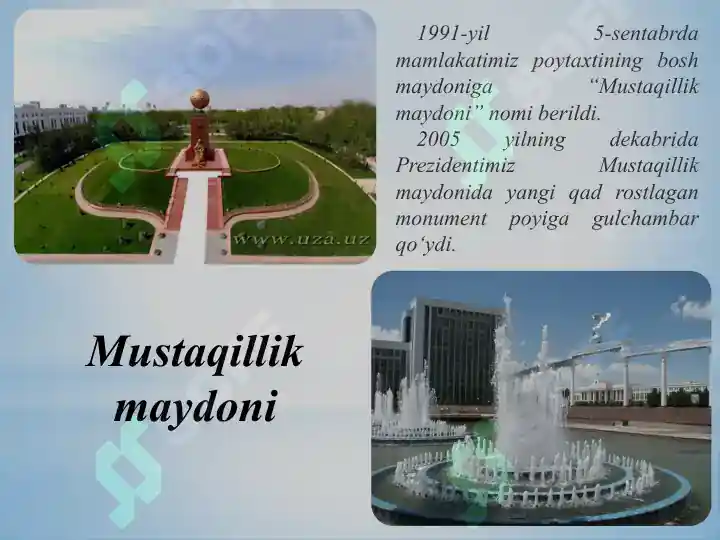 www.uza.uz

1991-yil 5-sentabrda mamlakatimiz poytaxtining bosh maydoniga “Mustaqillik maydoni” nomi berildi.

2005 yilning dekabrida Prezidentimiz Mustaqillik maydonida yangi qad rostlagan monument poyiga gulchambar qo‘ydi.

Mustaqillik maydoni